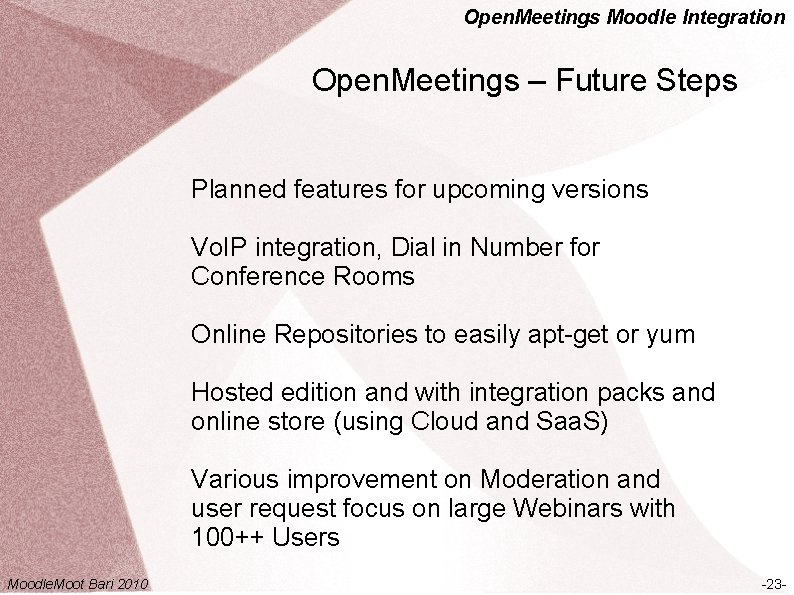 OpenMeetings Moodle Integration

OpenMeetings – Future Steps

Planned features for upcoming versions

VoIP integration, Dial in Number for Conference Rooms

Online Repositories to easily apt-get or yum

Hosted edition and with integration packs and online store (using Cloud and SaaS)

Various improvement on Moderation and user request focus on large Webinars with 100++ Users

MoodleMoot Bari 2010

-23-